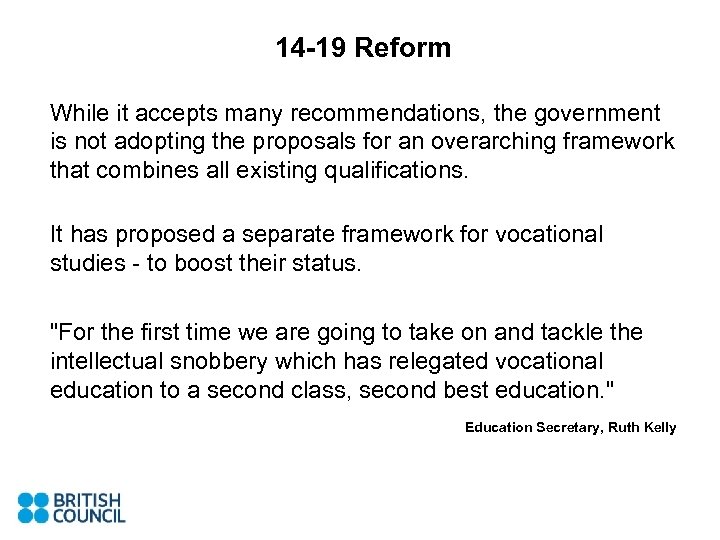 14-19 Reform

While it accepts many recommendations, the government is not adopting the proposals for an overarching framework that combines all existing qualifications.

It has proposed a separate framework for vocational studies - to boost their status.

"For the first time we are going to take on and tackle the intellectual snobbery which has relegated vocational education to a second class, second best education."

Education Secretary, Ruth Kelly

BRITISH COUNCIL